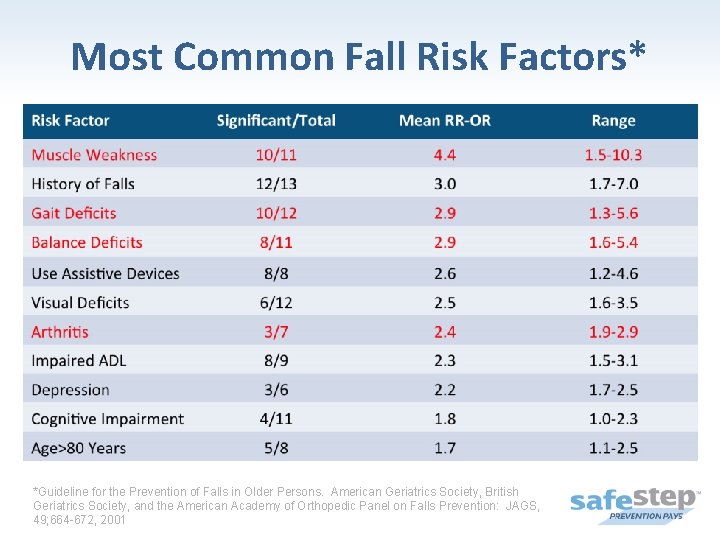 Most Common Fall Risk Factors*

| Risk Factor | Significant/Total | Mean RR-OR | Range |
|---|---|---|---|
| Muscle Weakness | 10/11 | 4.4 | 1.5-10.3 |
| History of Falls | 12/13 | 3.0 | 1.7-7.0 |
| Gait Deficits | 10/12 | 2.9 | 1.3-5.6 |
| Balance Deficits | 8/11 | 2.9 | 1.6-5.4 |
| Use Assistive Devices | 8/8 | 2.6 | 1.2-4.6 |
| Visual Deficits | 6/12 | 2.5 | 1.6-3.5 |
| Arthritis | 3/7 | 2.4 | 1.9-2.9 |
| Impaired ADL | 8/9 | 2.3 | 1.5-3.1 |
| Depression | 3/6 | 2.2 | 1.7-2.5 |
| Cognitive Impairment | 4/11 | 1.8 | 1.0-2.3 |
| Age>80 Years | 5/8 | 1.7 | 1.1-2.5 |

*Guideline for the Prevention of Falls in Older Persons. American Geriatrics Society, British Geriatrics Society, and the American Academy of Orthopedic Panel on Falls Prevention: JAGS, 49;664-672, 2001

safestep™ PREVENTION PAYS